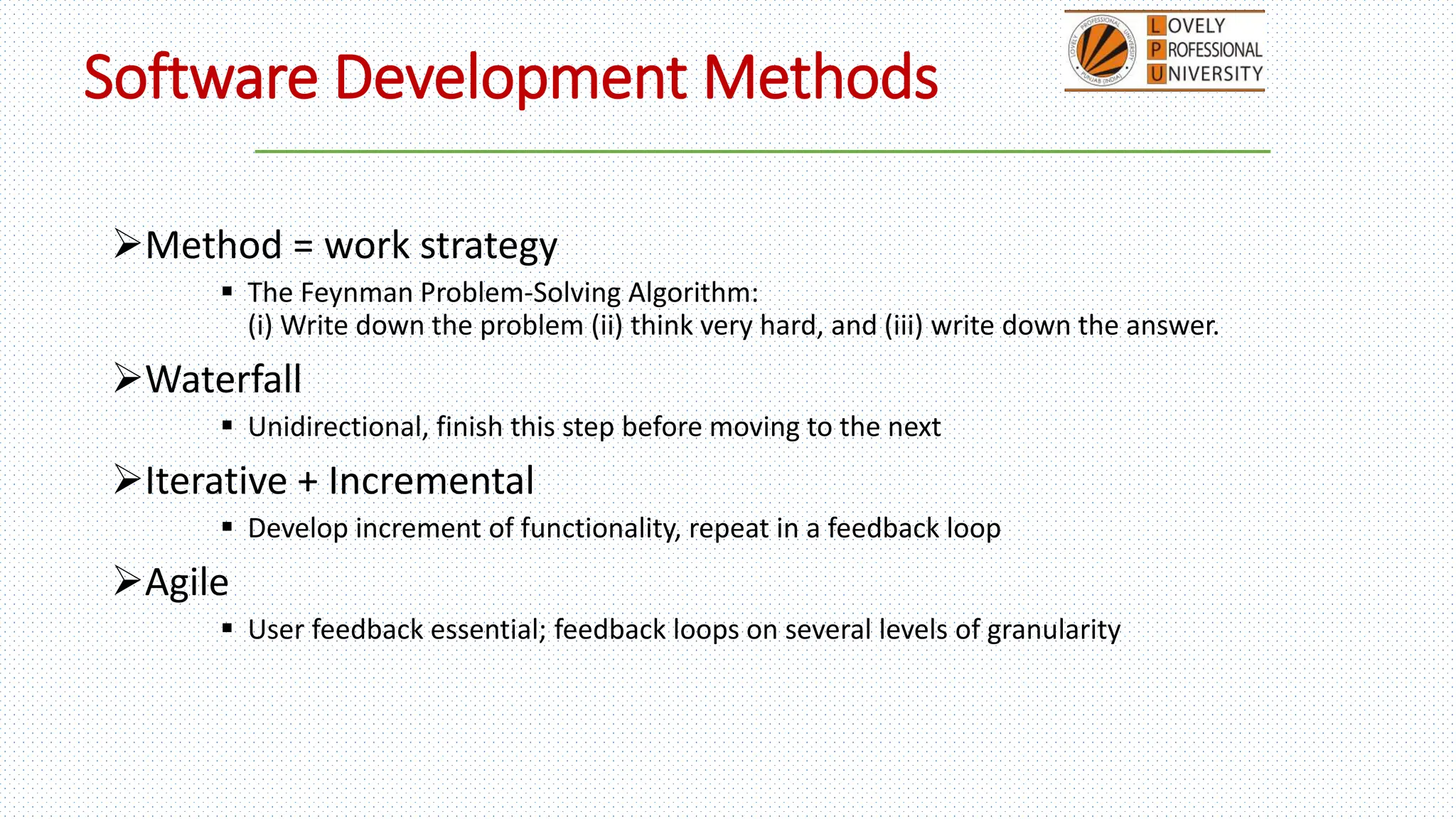 Software Development Methods

LOVELY PROFESSIONAL UNIVERSITY

LOVELY PROFESSIONAL UNIVERSITY PUNJAB (INDIA)

➢Method = work strategy

▪ The Feynman Problem-Solving Algorithm:
(i) Write down the problem (ii) think very hard, and (iii) write down the answer.

➢Waterfall

▪ Unidirectional, finish this step before moving to the next

➢Iterative + Incremental

▪ Develop increment of functionality, repeat in a feedback loop

➢Agile

▪ User feedback essential; feedback loops on several levels of granularity